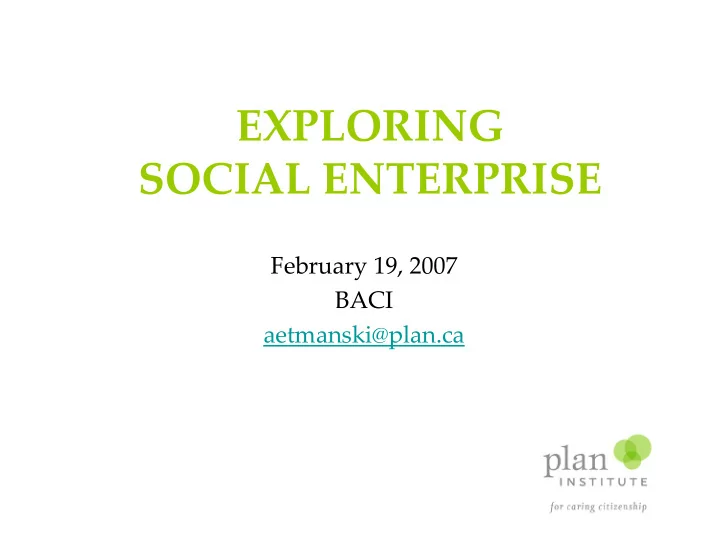 EXPLORING
SOCIAL ENTERPRISE

February 19, 2007
BACI
aetmanski@plan.ca

plan
INSTITUTE
for caring citizenship